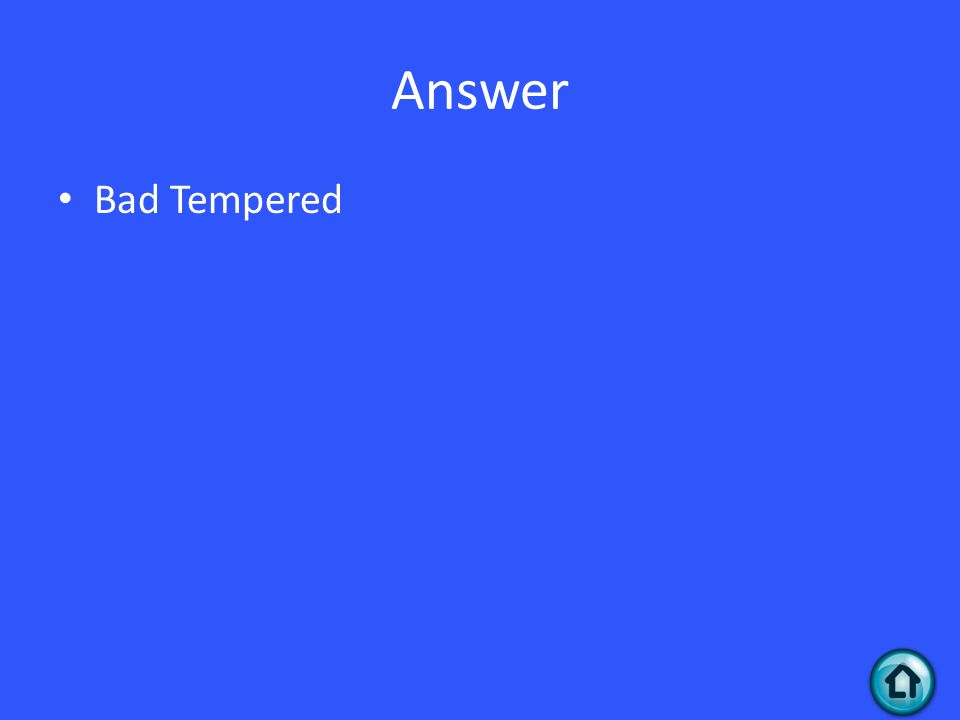 Answer

• Bad Tempered